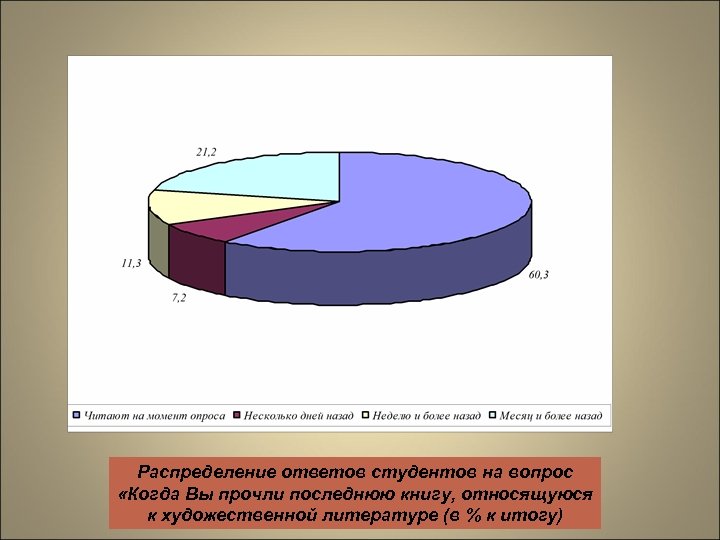 21,2

11,3

7,2

60,3

Читают на момент опроса
Несколько дней назад
Неделю и более назад
Месяц и более назад

Распределение ответов студентов на вопрос «Когда Вы прочли последнюю книгу, относящуюся к художественной литературе (в % к итогу)